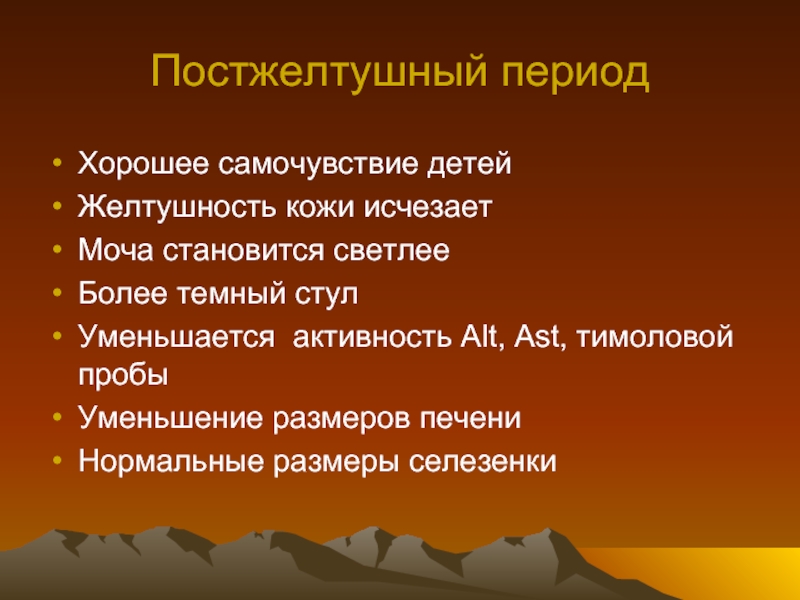 Постжелтушный период

• Хорошее самочувствие детей
• Желтушность кожи исчезает
• Моча становится светлее
• Более темный стул
• Уменьшается  активность Alt, Ast, тимоловой пробы
• Уменьшение размеров печени
• Нормальные размеры селезенки